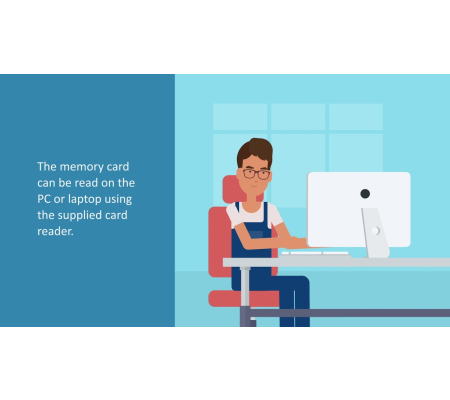 The memory card can be read on the PC or laptop using the supplied card reader.